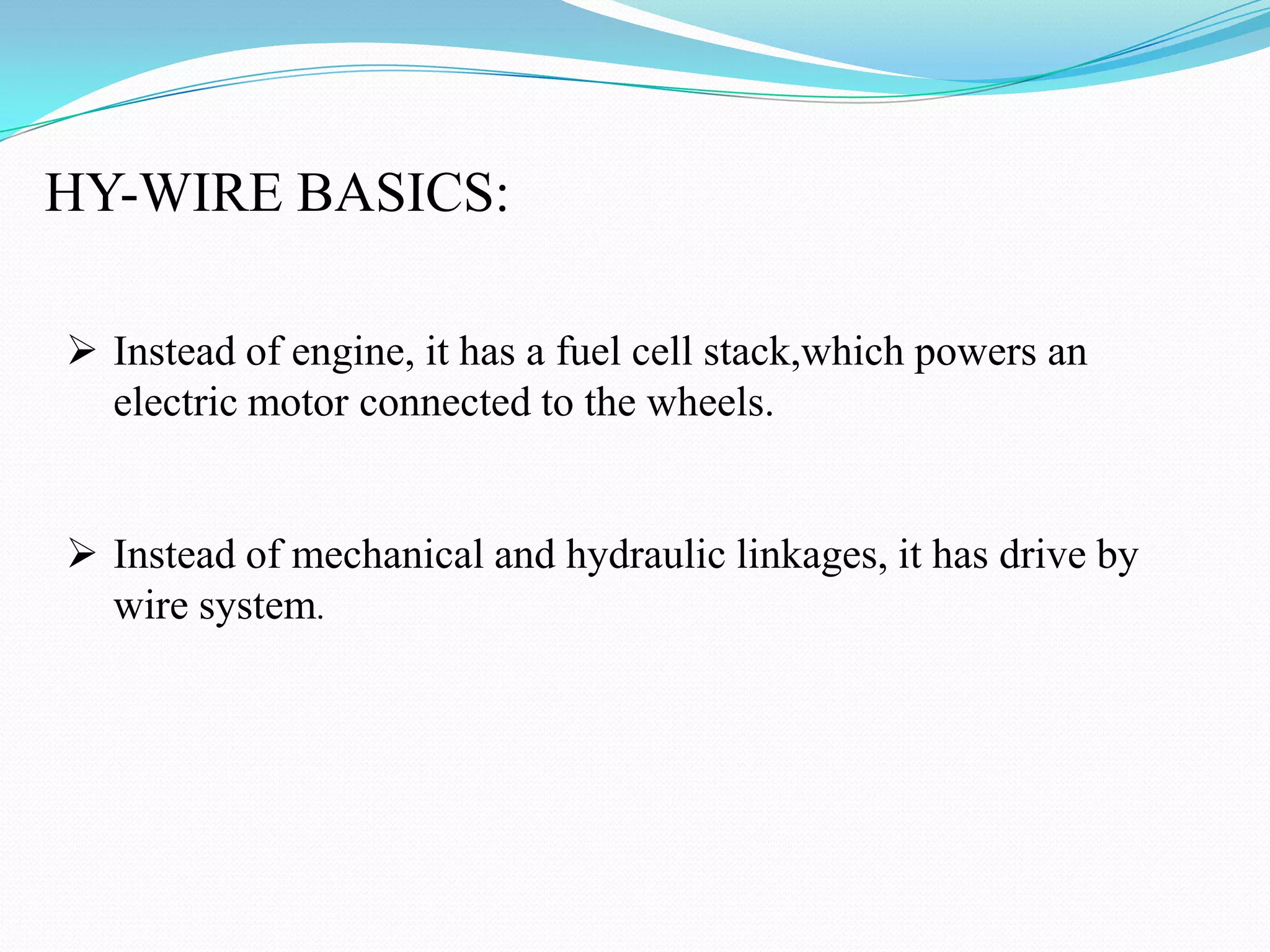 HY-WIRE BASICS:

➢ Instead of engine, it has a fuel cell stack,which powers an electric motor connected to the wheels.

➢ Instead of mechanical and hydraulic linkages, it has drive by wire system.